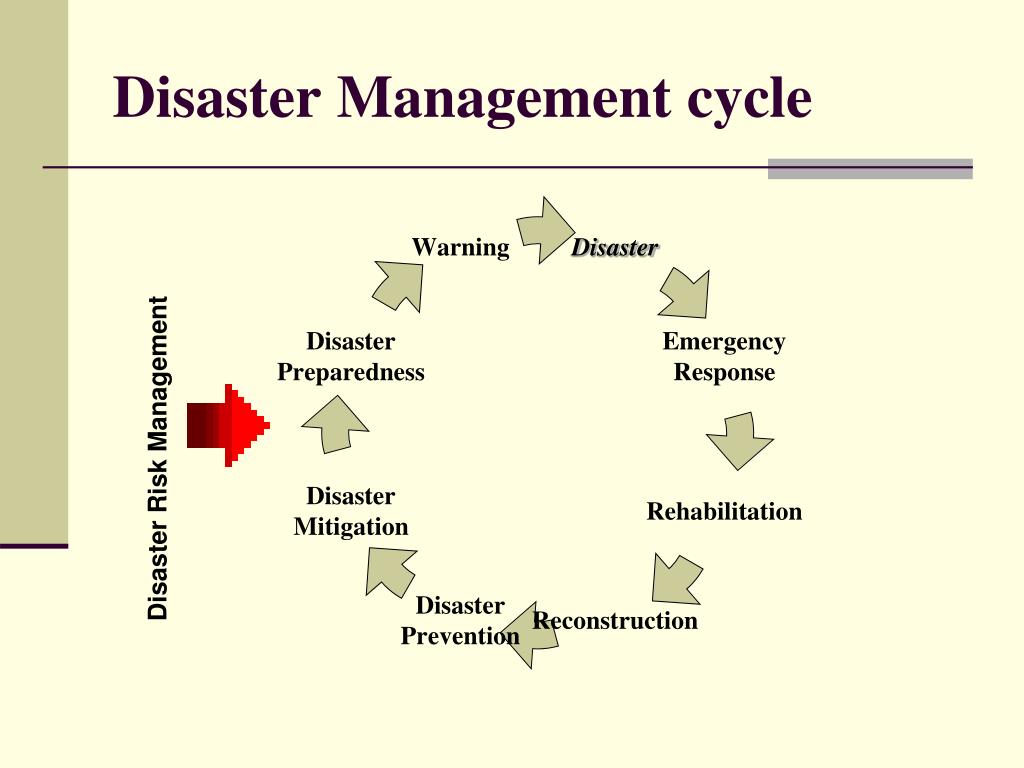 Disaster Management cycle

Disaster Risk Management

Warning

Disaster

Emergency Response

Rehabilitation

Reconstruction

Disaster Prevention

Disaster Mitigation

Disaster Preparedness